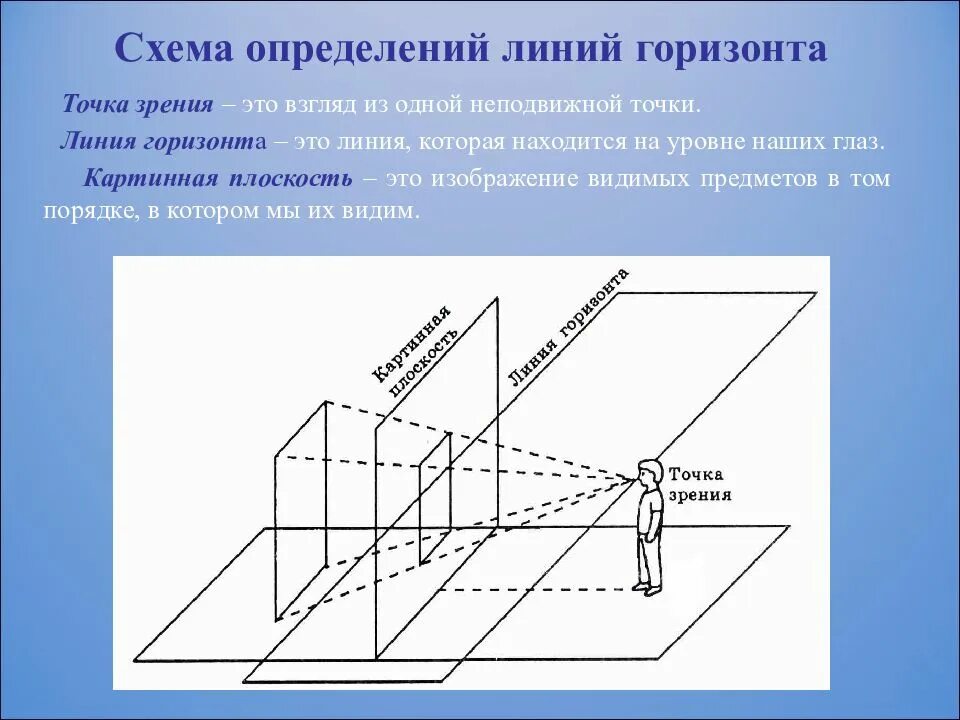 Схема определений линий горизонта

Точка зрения – это взгляд из одной неподвижной точки.

Линия горизонта – это линия, которая находится на уровне наших глаз.

Картинная плоскость – это изображение видимых предметов в том порядке, в котором мы их видим.

Картинная плоскость

Линия горизонта

Точка зрения